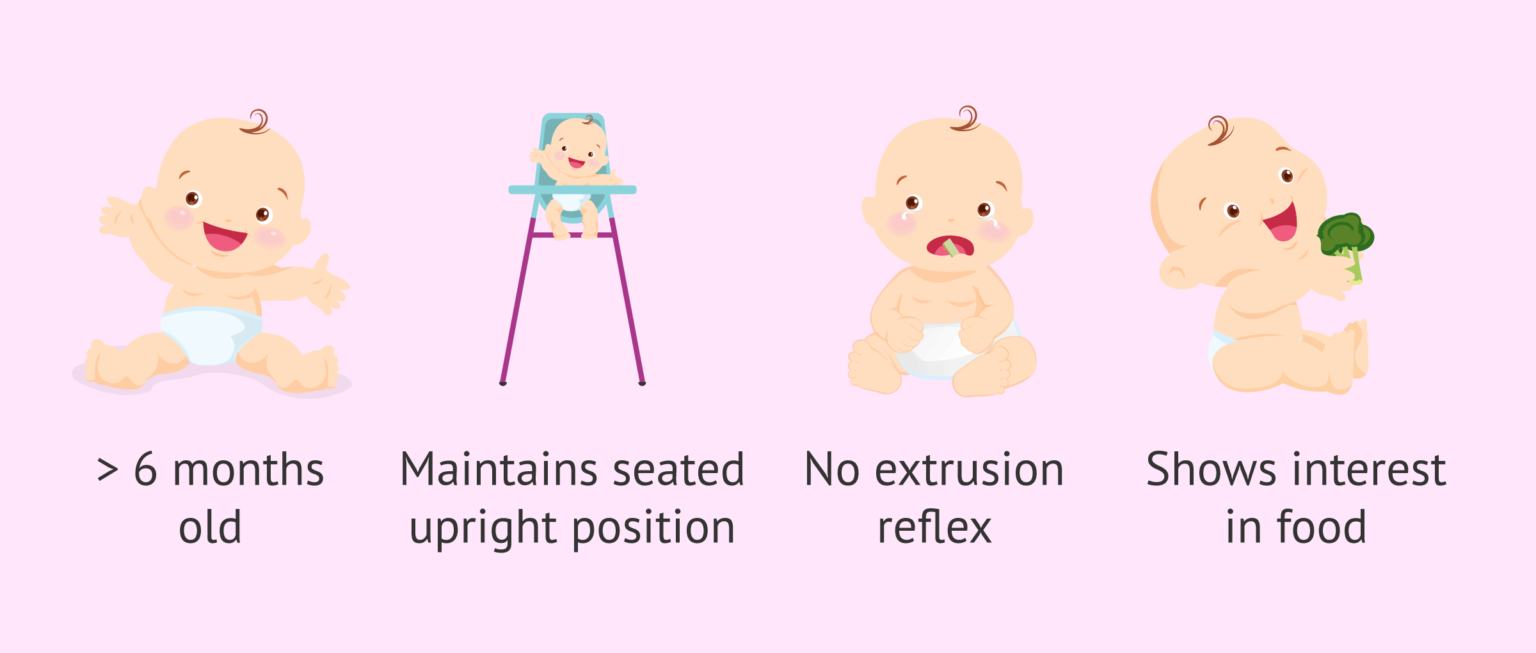 > 6 months old

Maintains seated upright position

No extrusion reflex

Shows interest in food